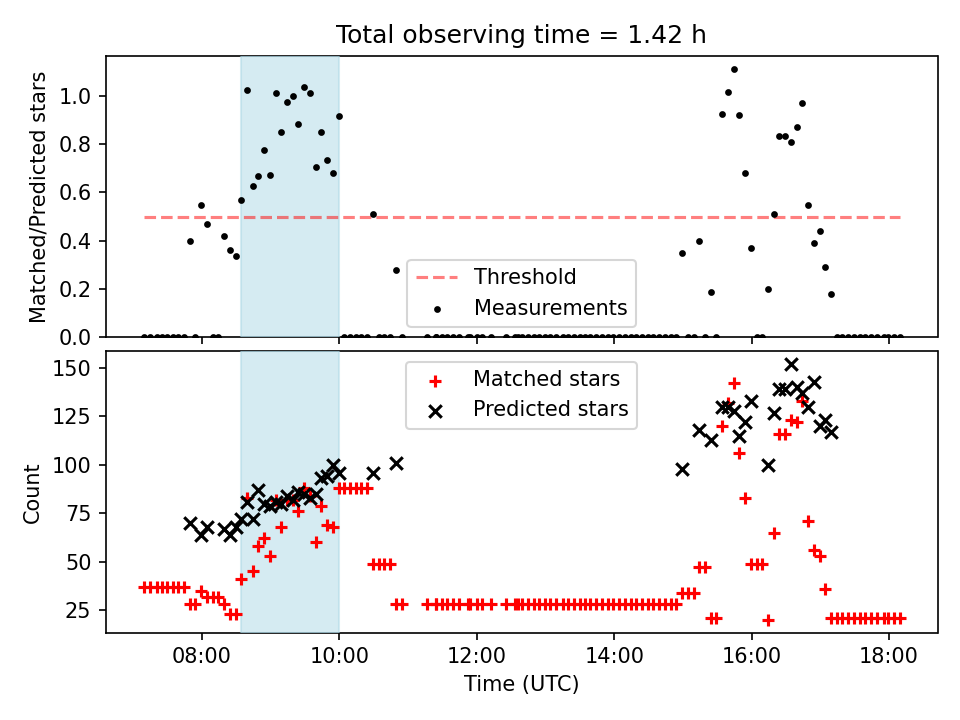 Total observing time = 1.42 h

Matched/Predicted stars

1.0
0.8
0.6
0.4
0.2
0.0

Threshold
Measurements

Count

150
125
100
75
50
25

Matched stars
Predicted stars

08:00
10:00
12:00
14:00
16:00
18:00

Time (UTC)